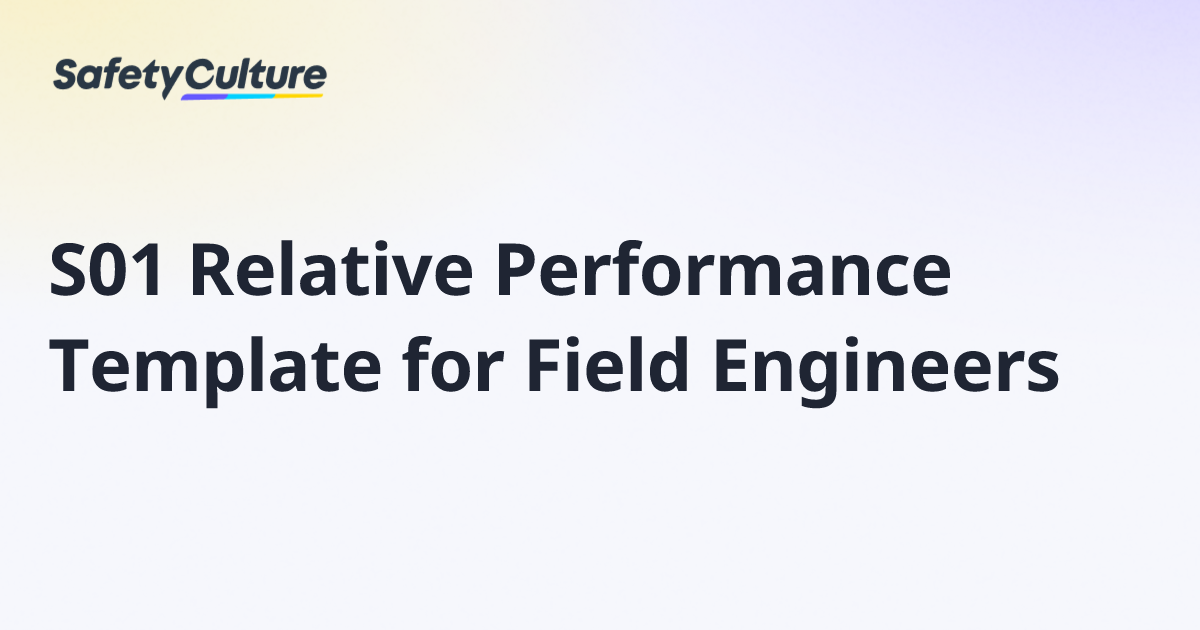 SafetyCulture

S01 Relative Performance Template for Field Engineers